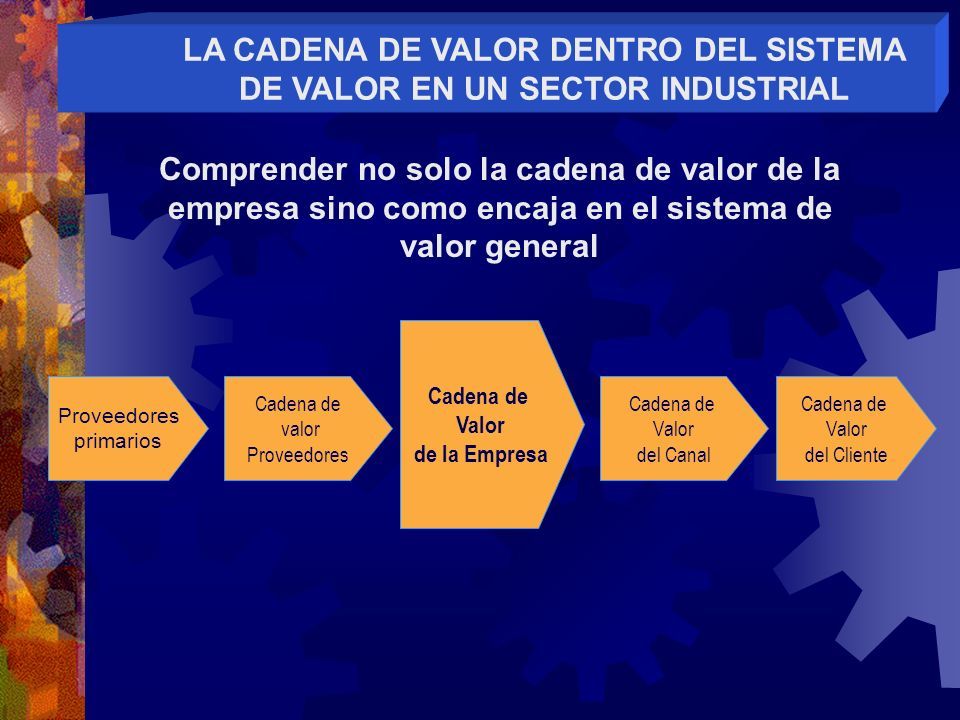 LA CADENA DE VALOR DENTRO DEL SISTEMA DE VALOR EN UN SECTOR INDUSTRIAL

Comprender no solo la cadena de valor de la empresa sino como encaja en el sistema de valor general

Proveedores primarios

Cadena de valor Proveedores

Cadena de Valor de la Empresa

Cadena de Valor del Canal

Cadena de Valor del Cliente